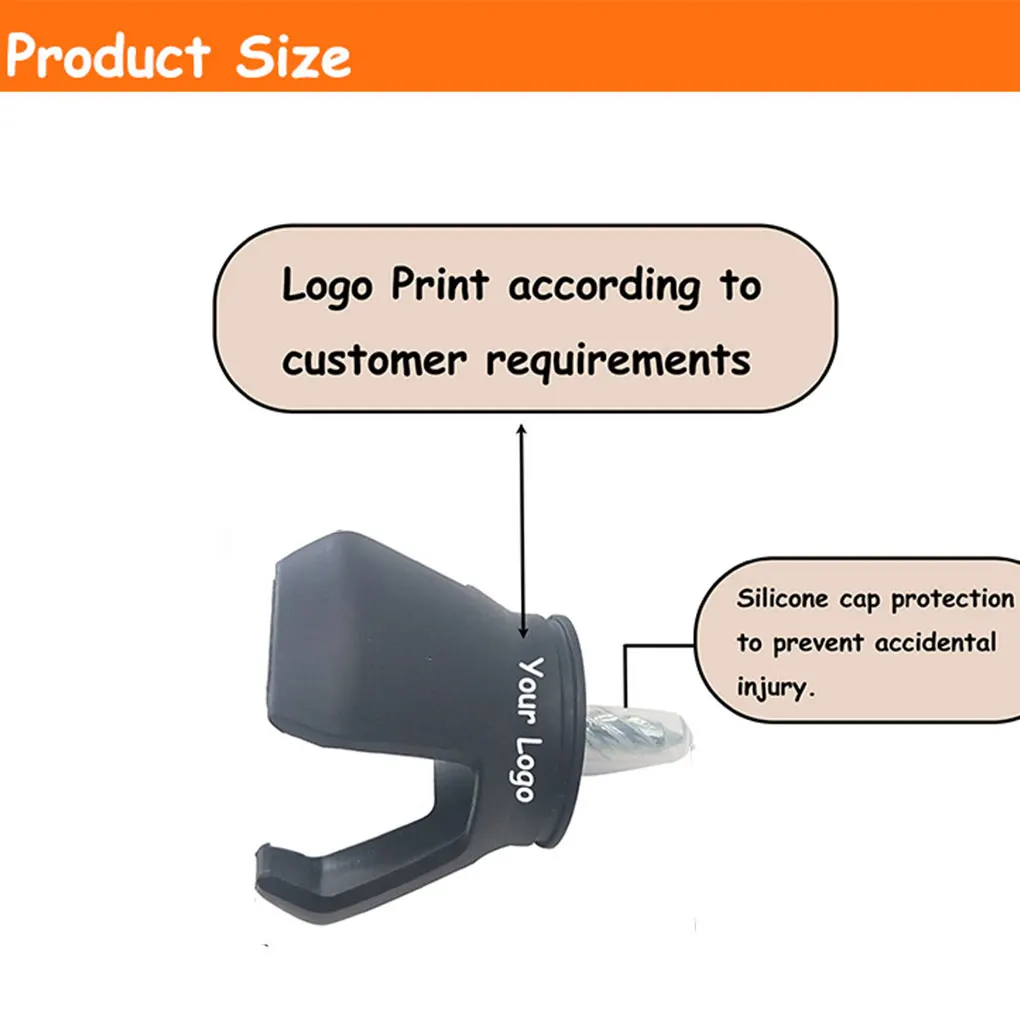 Product Size

Logo Print according to customer requirements

Your Logo

Silicone cap protection to prevent accidental injury.